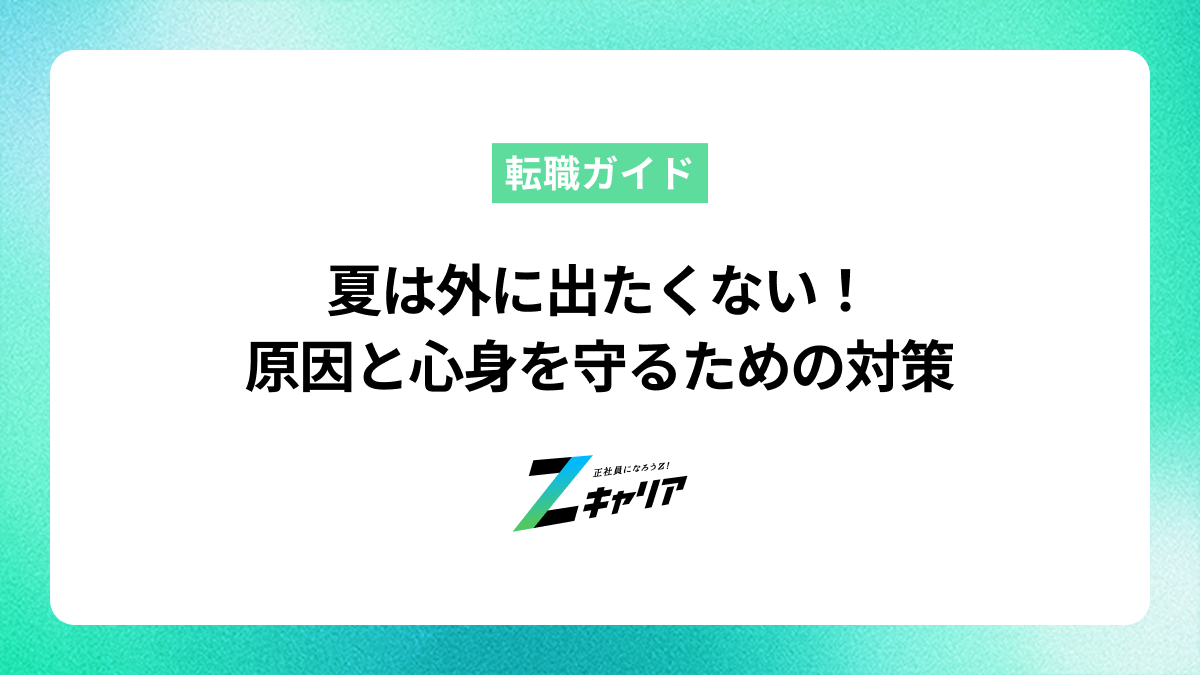 転職ガイド

夏は外に出たくない！
原因と心身を守るための対策

正社員になろうZ!
Zキャリア